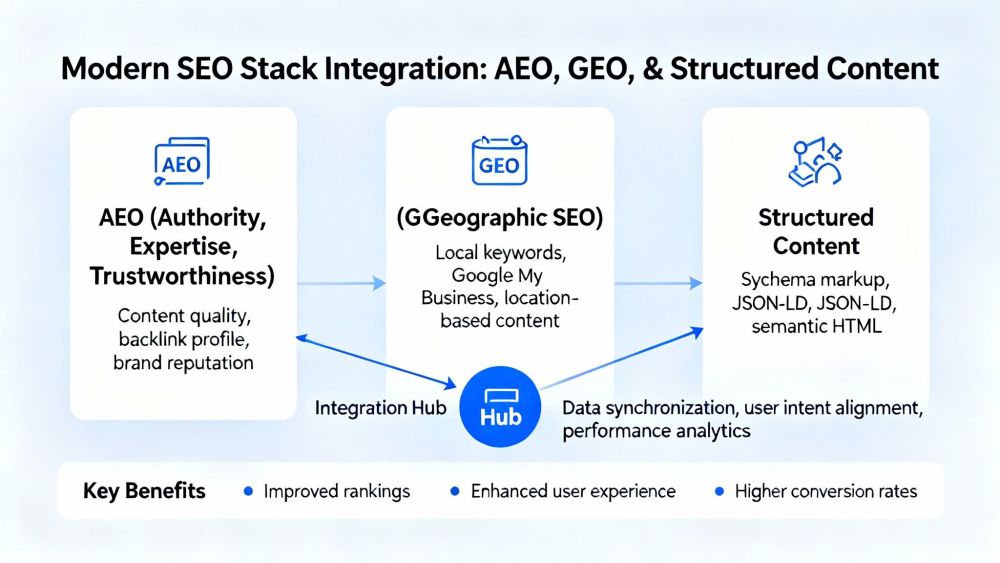 Modern SEO Stack Integration: AEO, GEO, & Structured Content

AEO

AEO (Authority, Expertise, Trustworthiness)

Content quality, backlink profile, brand reputation

GEO

(GGeographic SEO)

Local keywords, Google My Business, location-based content

Structured Content

Sychema markup, JSON-LD, JSON-LD, semantic HTML

Integration Hub

Hub

Data synchronization, user intent alignment, performance analytics

Key Benefits

• Improved rankings

• Enhanced user experience

• Higher conversion rates